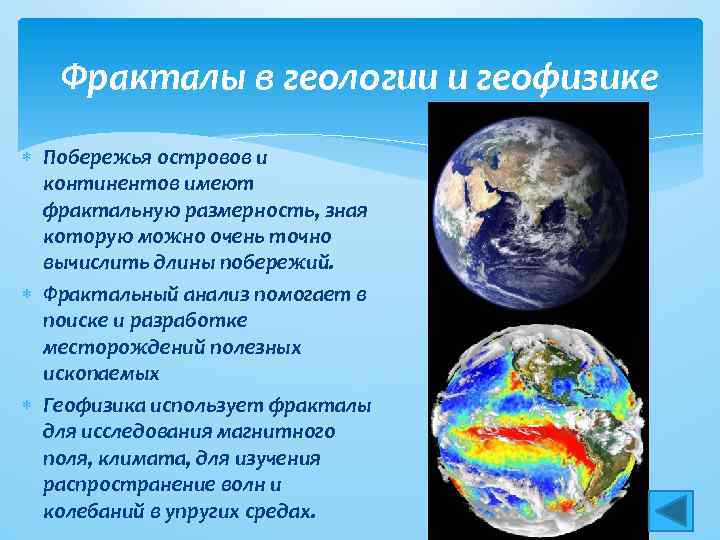 Фракталы в геологии и геофизике

Побережья островов и континентов имеют фрактальную размерность, зная которую можно очень точно вычислить длины побережий.

Фрактальный анализ помогает в поиске и разработке месторождений полезных ископаемых

Геофизика использует фракталы для исследования магнитного поля, климата, для изучения распространение волн и колебаний в упругих средах.